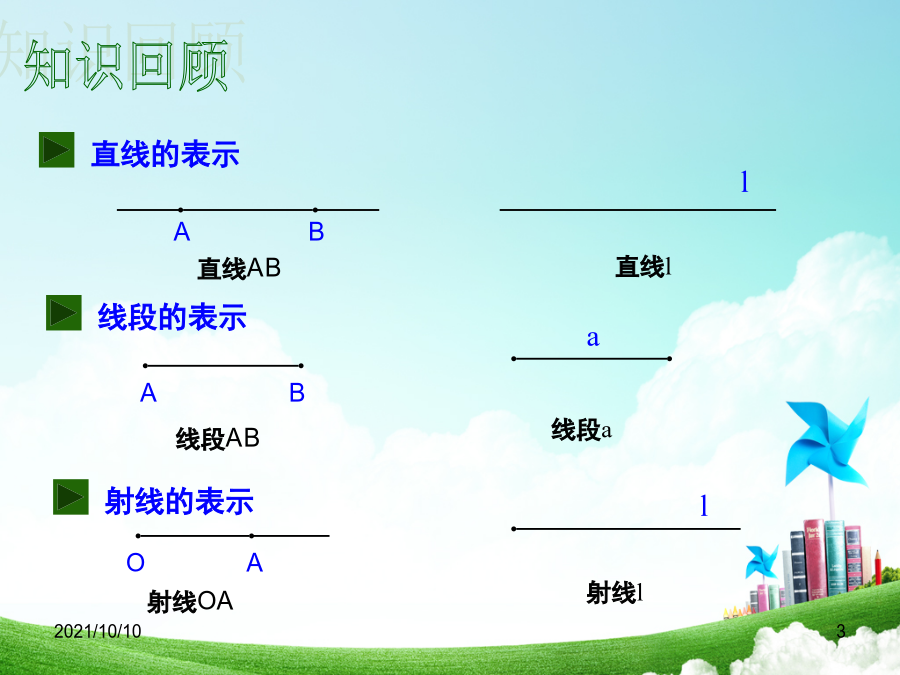 知识回顾

直线的表示

A B

直线AB

l

直线l

线段的表示

A B

线段AB

a

线段a

射线的表示

O A

射线OA

l

射线l

2021/10/10

3